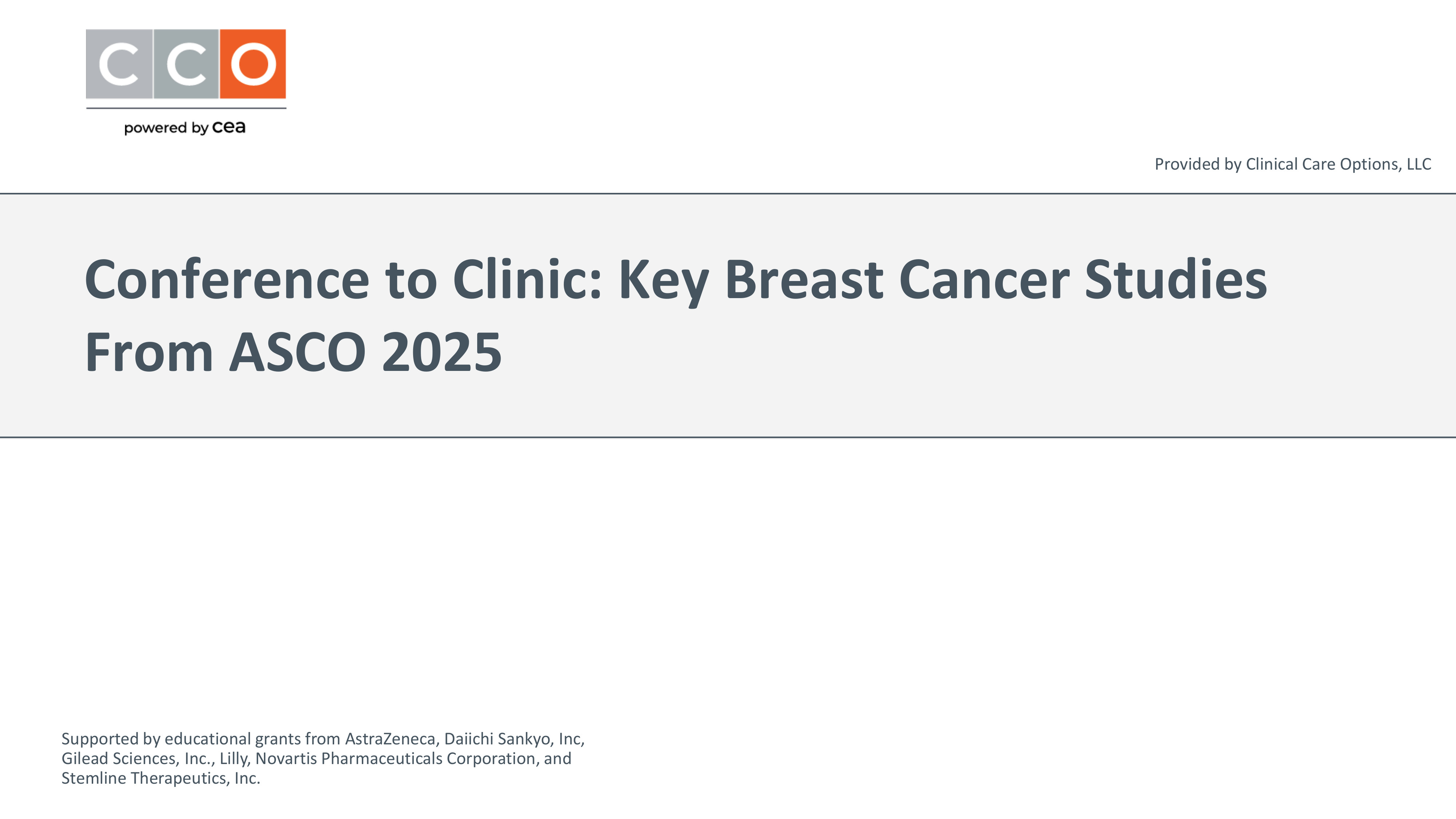 CCO
powered by cea

Provided by Clinical Care Options, LLC

Conference to Clinic: Key Breast Cancer Studies From ASCO 2025

Supported by educational grants from AstraZeneca, Daiichi Sankyo, Inc, Gilead Sciences, Inc., Lilly, Novartis Pharmaceuticals Corporation, and Stemline Therapeutics, Inc.